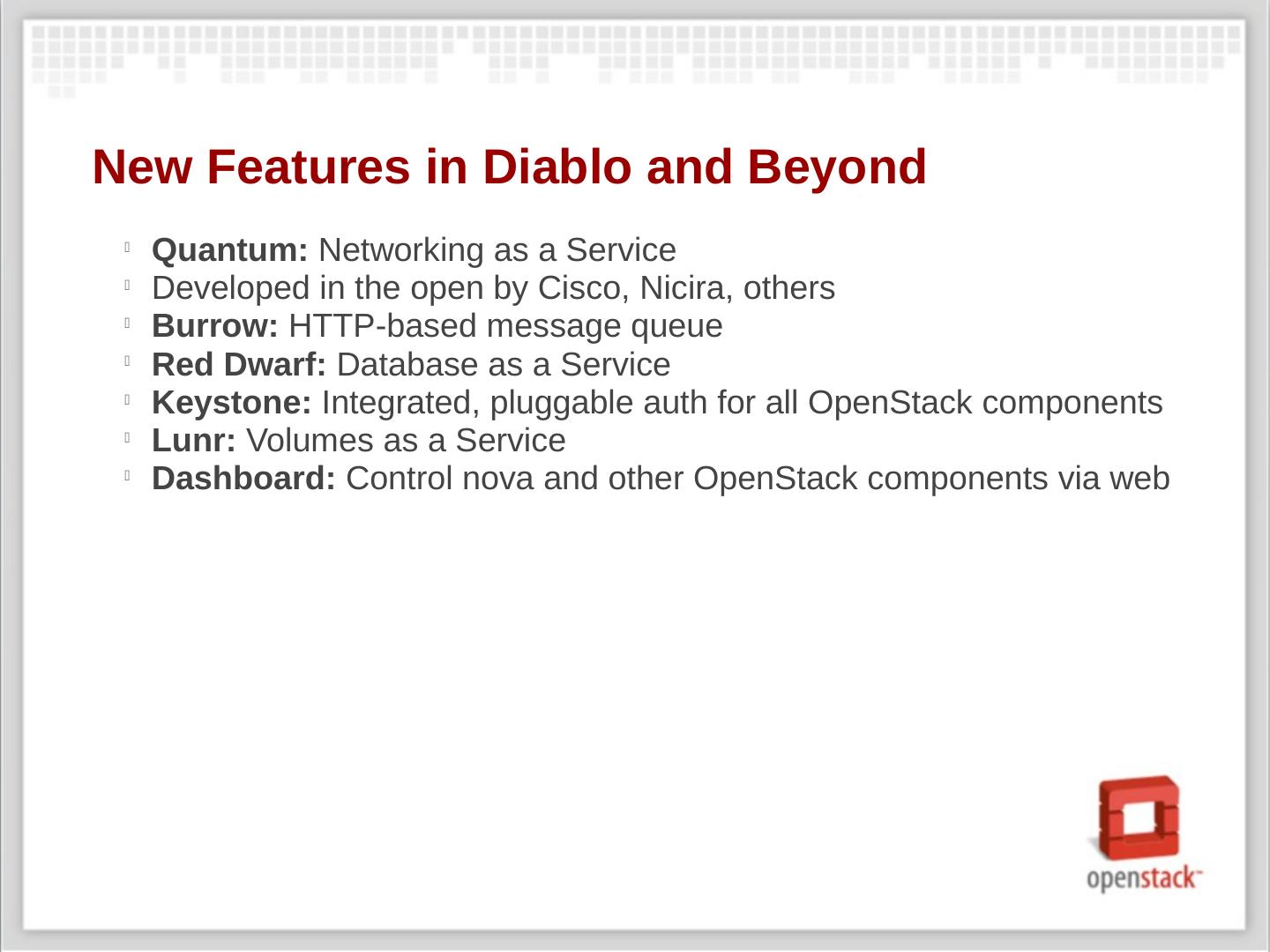 New Features in Diablo and Beyond

Quantum: Networking as a Service
Developed in the open by Cisco, Nicira, others
Burrow: HTTP-based message queue
Red Dwarf: Database as a Service
Keystone: Integrated, pluggable auth for all OpenStack components
Lunr: Volumes as a Service
Dashboard: Control nova and other OpenStack components via web

openstack™